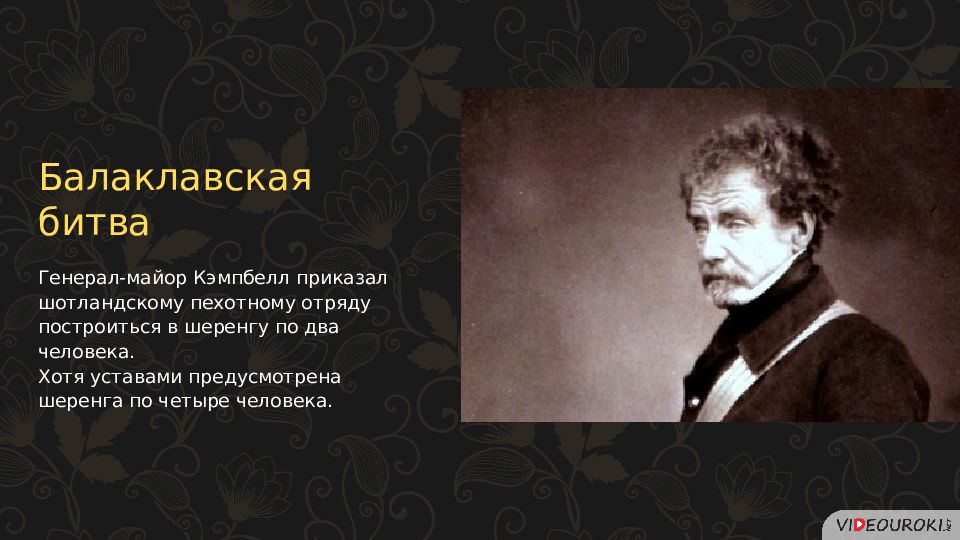 Балаклавская битва

Генерал-майор Кэмпбелл приказал шотландскому пехотному отряду построиться в шеренгу по два человека.
Хотя уставами предусмотрена шеренга по четыре человека.

VIDEOUROKI.NET